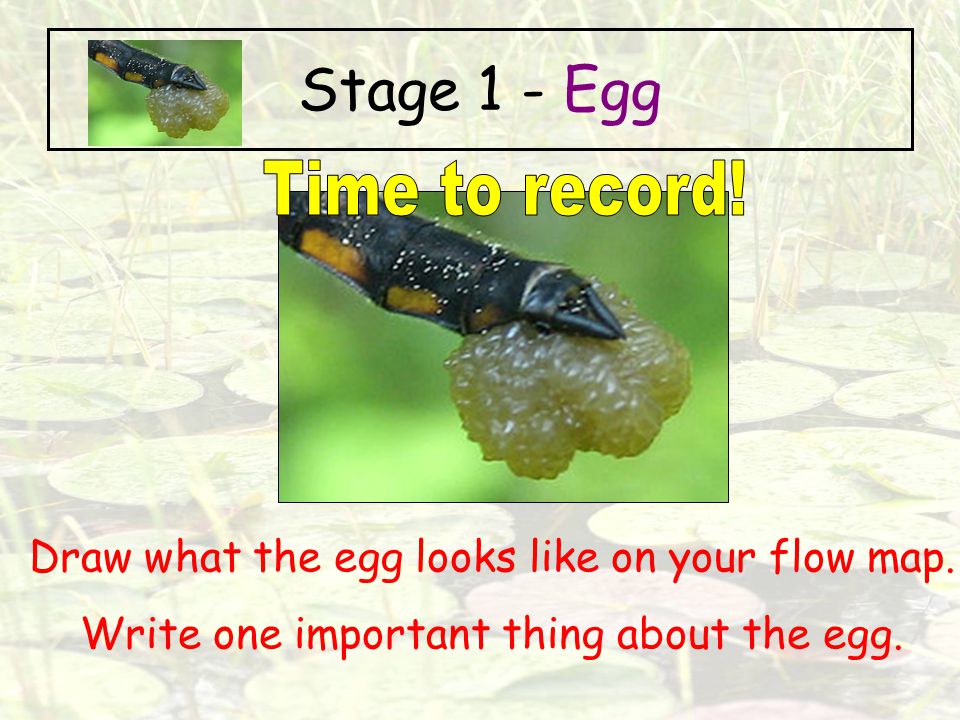 Stage 1 - Egg

Time to record!

Draw what the egg looks like on your flow map.

Write one important thing about the egg.